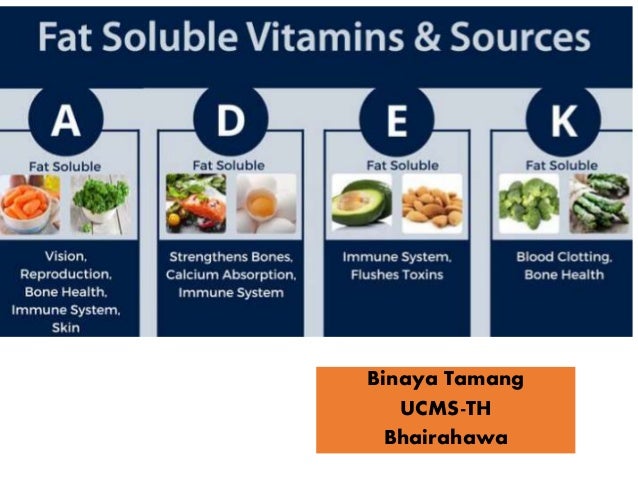 Fat Soluble Vitamins & Sources

A

Fat Soluble

Vision, Reproduction, Bone Health, Immune System, Skin

D

Fat Soluble

Strengthens Bones, Calcium Absorption, Immune System

E

Fat Soluble

Immune System, Flushes Toxins

K

Fat Soluble

Blood Clotting, Bone Health

Binaya Tamang
UCMS-TH
Bhairahawa